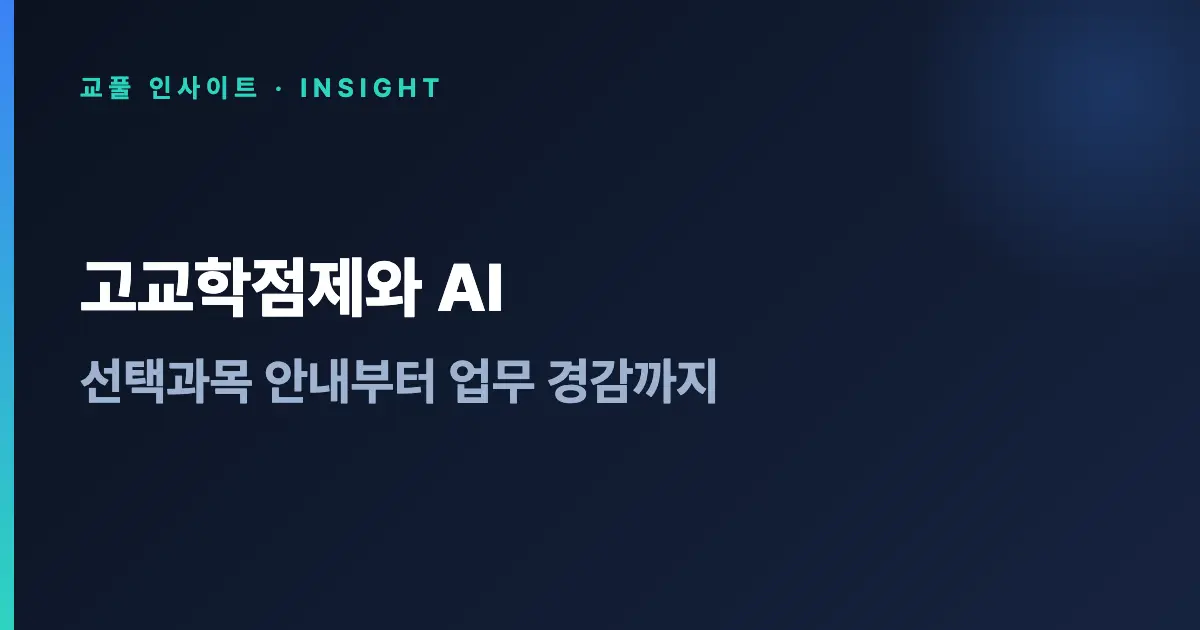 교풀 인사이트 · INSIGHT

고교학점제와 AI

선택과목 안내부터 업무 경감까지